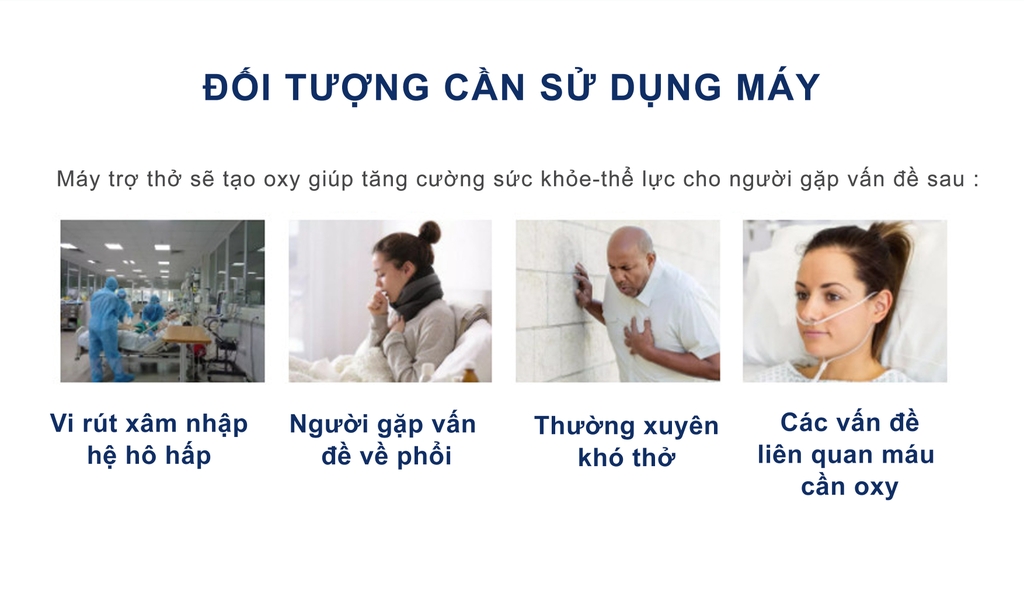 ĐỐI TƯỢNG CẦN SỬ DỤNG MÁY

Máy trợ thở sẽ tạo oxy giúp tăng cường sức khỏe-thể lực cho người gặp vấn đề sau :

Vi rút xâm nhập hệ hô hấp

Người gặp vấn đề về phổi

Thường xuyên khó thở

Các vấn đề liên quan máu cần oxy